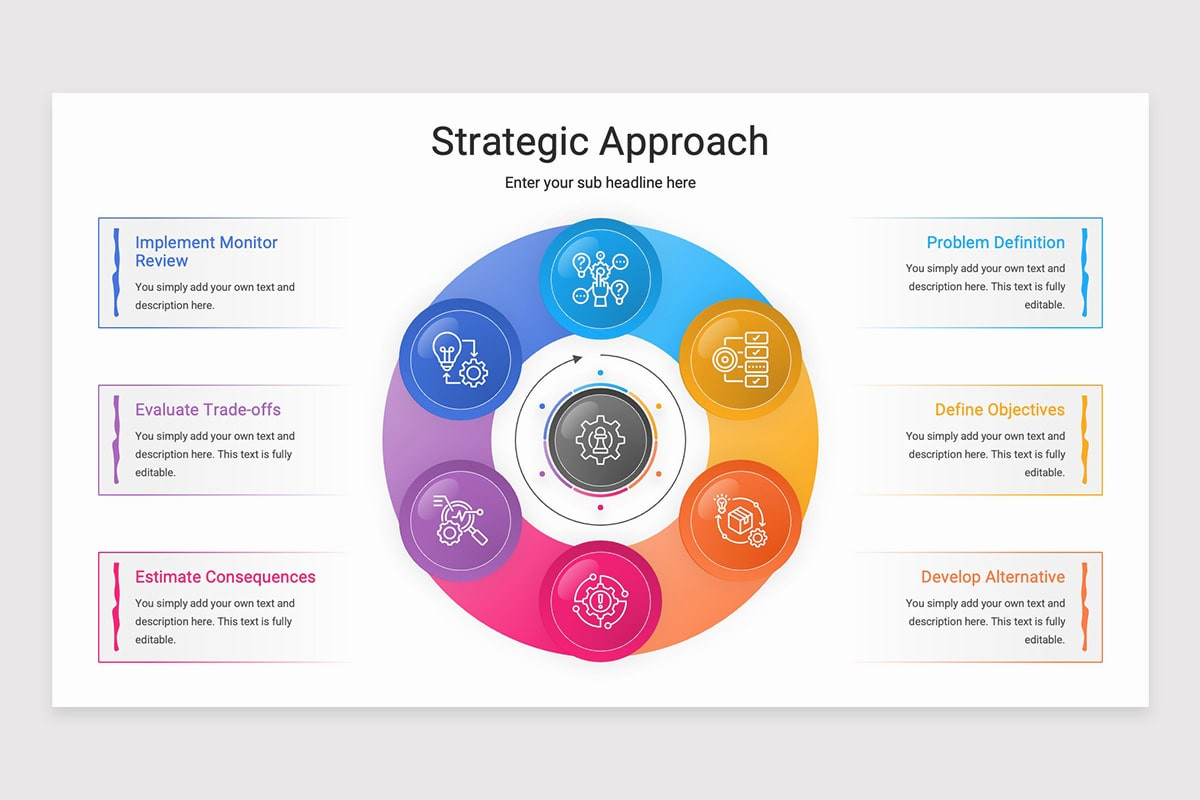 Strategic Approach

Enter your sub headline here

Implement Monitor Review

You simply add your own text and description here.

Evaluate Trade-offs

You simply add your own text and description here. This text is fully editable.

Estimate Consequences

You simply add your own text and description here. This text is fully editable.

Problem Definition

You simply add your own text and description here. This text is fully editable.

Define Objectives

You simply add your own text and description here. This text is fully editable.

Develop Alternative

You simply add your own text and description here. This text is fully editable.